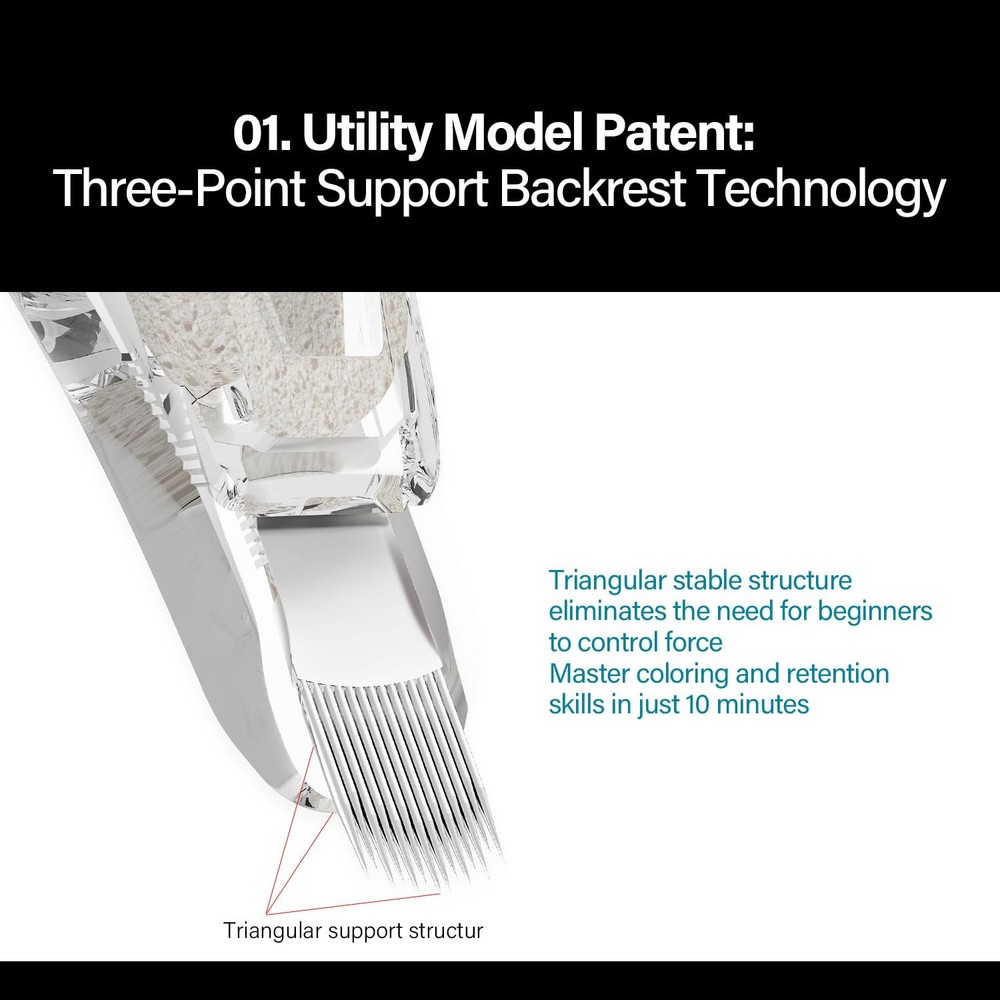 01. Utility Model Patent:
Three-Point Support Backrest Technology

Triangular stable structure eliminates the need for beginners to control force
Master coloring and retention skills in just 10 minutes

Triangular support structur